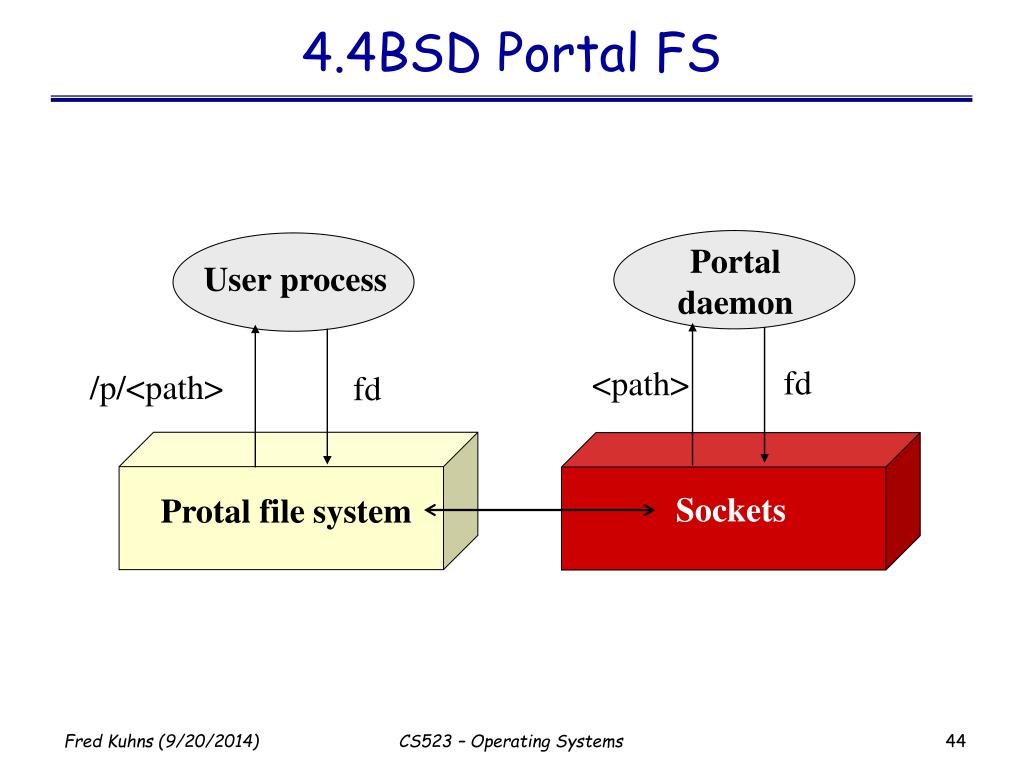 4.4BSD Portal FS

User process

Portal daemon

/p/<path>

fd

<path>

fd

Protal file system

Sockets

Fred Kuhns (9/20/2014)

CS523 – Operating Systems

44